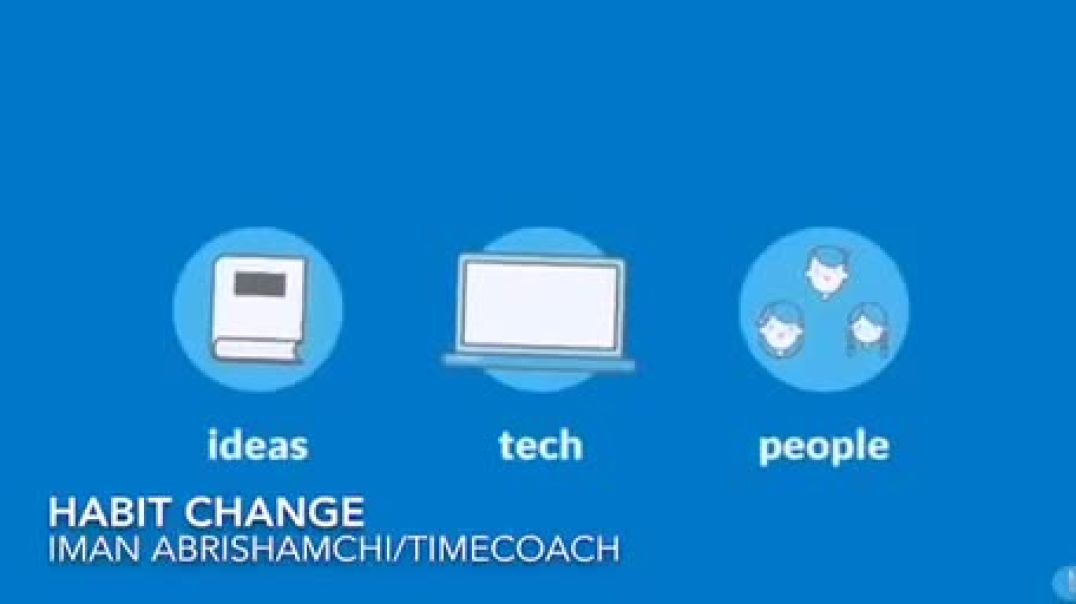 ideas
tech
people

HABIT CHANGE
IMAN ABRISHAMCHI/TIMECOACH